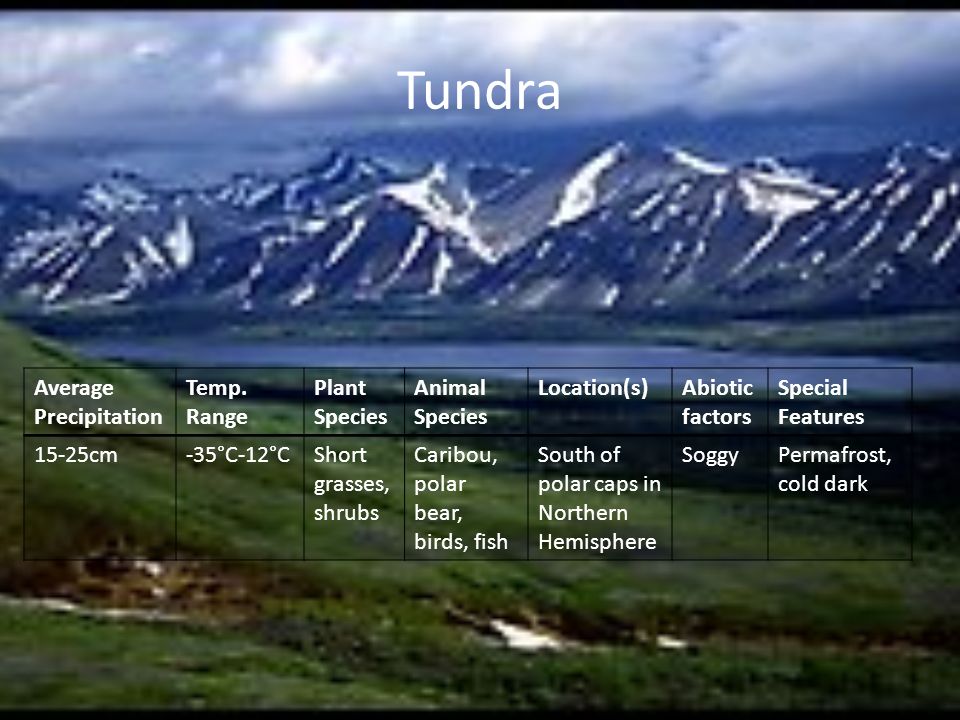 Tundra

| Average Precipitation | Temp. Range | Plant Species | Animal Species | Location(s) | Abiotic factors | Special Features |
|---|---|---|---|---|---|---|
| 15-25cm | -35˚C-12˚C | Short grasses, shrubs | Caribou, polar bear, birds, fish | South of polar caps in Northern Hemisphere | Soggy | Permafrost, cold dark |